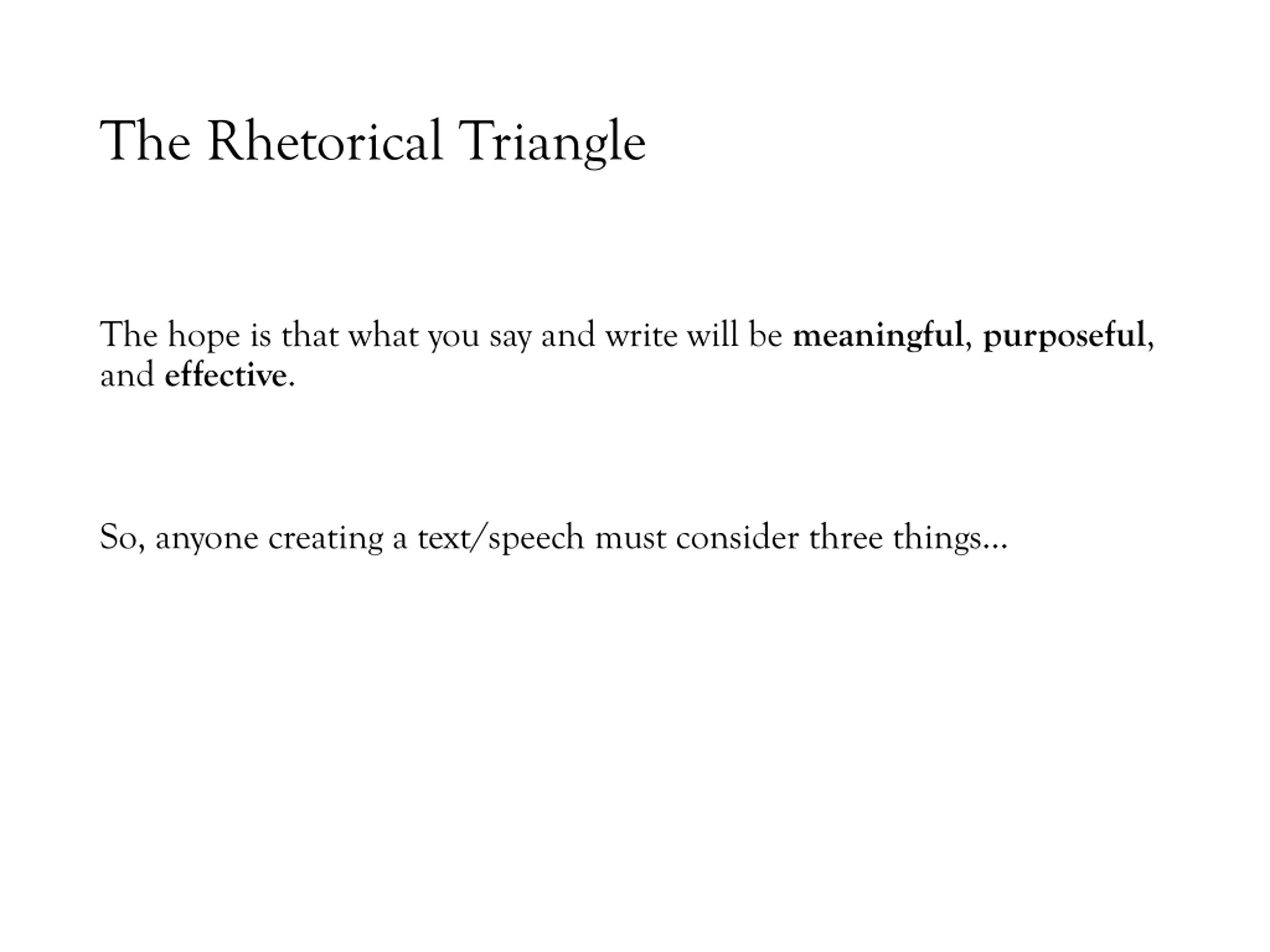 The Rhetorical Triangle

The hope is that what you say and write will be meaningful, purposeful, and effective.

So, anyone creating a text/speech must consider three things…